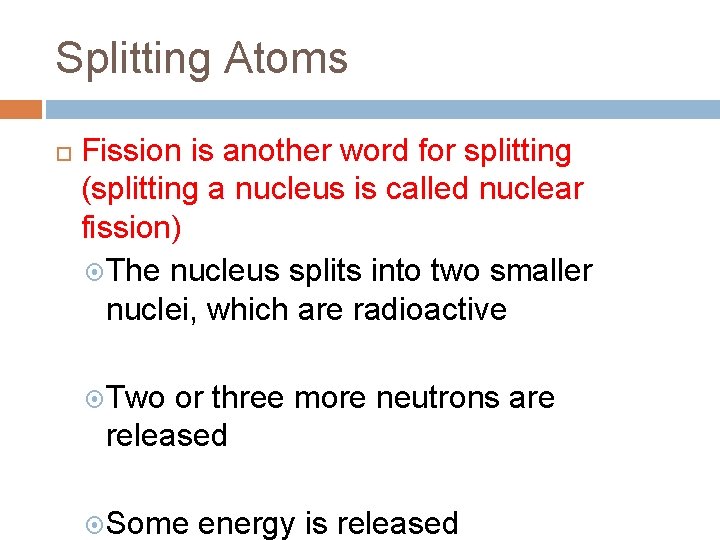 Splitting Atoms

Fission is another word for splitting (splitting a nucleus is called nuclear fission)

The nucleus splits into two smaller nuclei, which are radioactive

Two or three more neutrons are released

Some energy is released